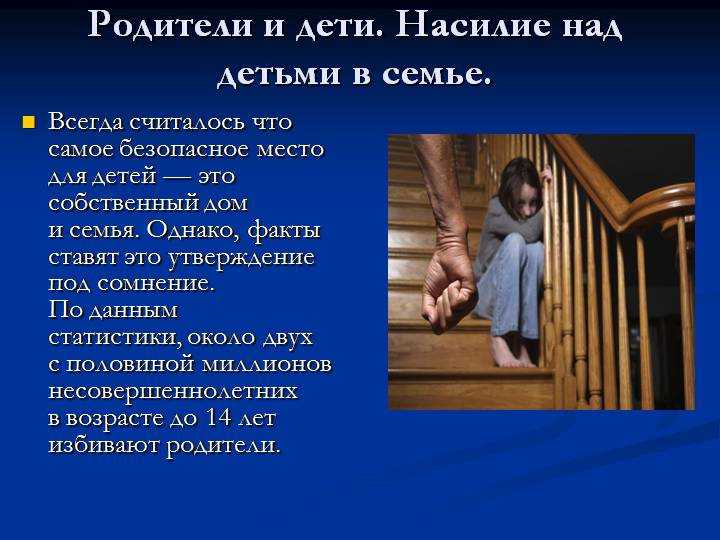 Родители и дети. Насилие над детьми в семье.

Всегда считалось что самое безопасное место для детей — это собственный дом и семья. Однако, факты ставят это утверждение под сомнение. По данным статистики, около двух с половиной миллионов несовершеннолетних в возрасте до 14 лет избивают родители.